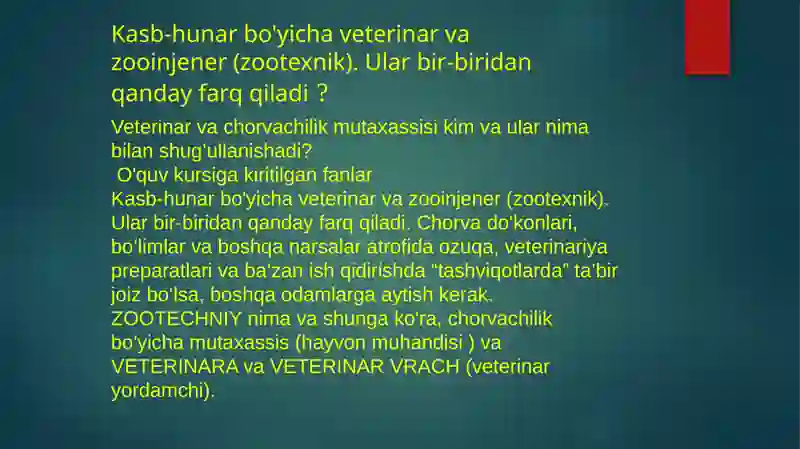 Kasb-hunar bo'yicha veterinar va zooinjener (zootexnik). Ular bir-biridan qanday farq qiladi ?

Veterinar va chorvachilik mutaxassisi kim va ular nima bilan shug'ullanishadi?
 O'quv kursiga kiritilgan fanlar
Kasb-hunar bo'yicha veterinar va zooinjener (zootexnik). Ular bir-biridan qanday farq qiladi. Chorva do'konlari, bo'limlar va boshqa narsalar atrofida ozuqa, veterinariya preparatlari va ba'zan ish qidirishda "tashviqotlarda" ta'bir joiz bo'lsa, boshqa odamlarga aytish kerak. ZOOTECHNIY nima va shunga ko'ra, chorvachilik bo'yicha mutaxassis (hayvon muhandisi ) va VETERINARA va VETERINAR VRACH (veterinar yordamchi).